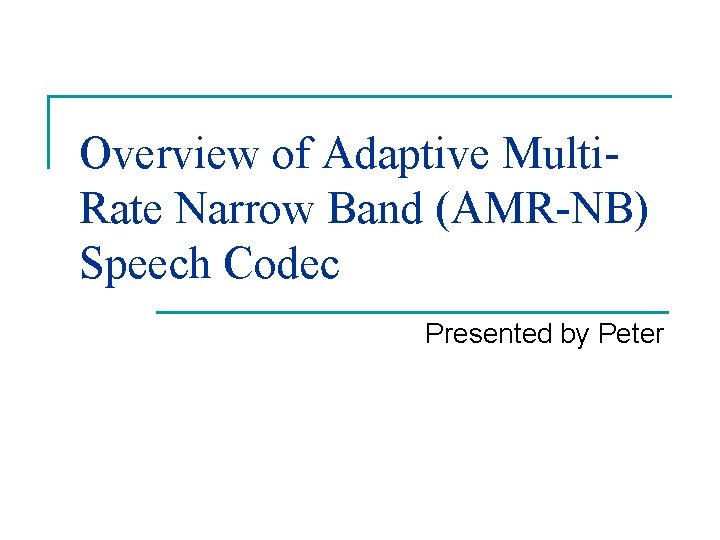 Overview of Adaptive Multi-Rate Narrow Band (AMR-NB) Speech Codec

Presented by Peter